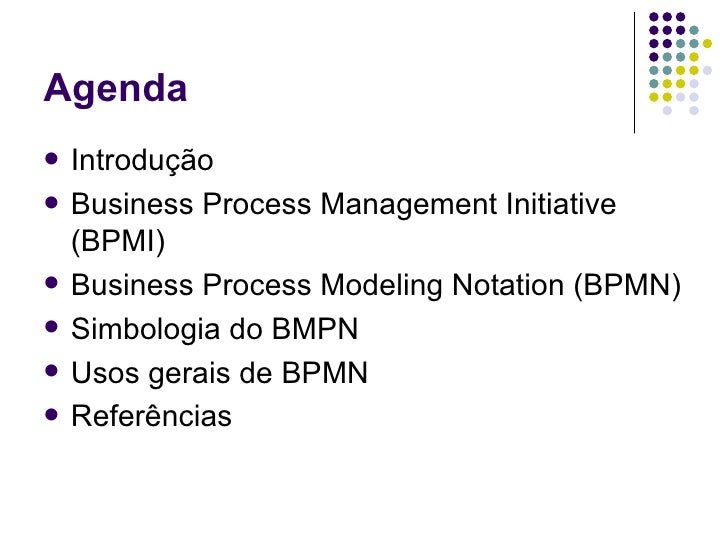 Agenda

- Introdução
- Business Process Management Initiative (BPMI)
- Business Process Modeling Notation (BPMN)
- Simbologia do BMPN
- Usos gerais de BPMN
- Referências